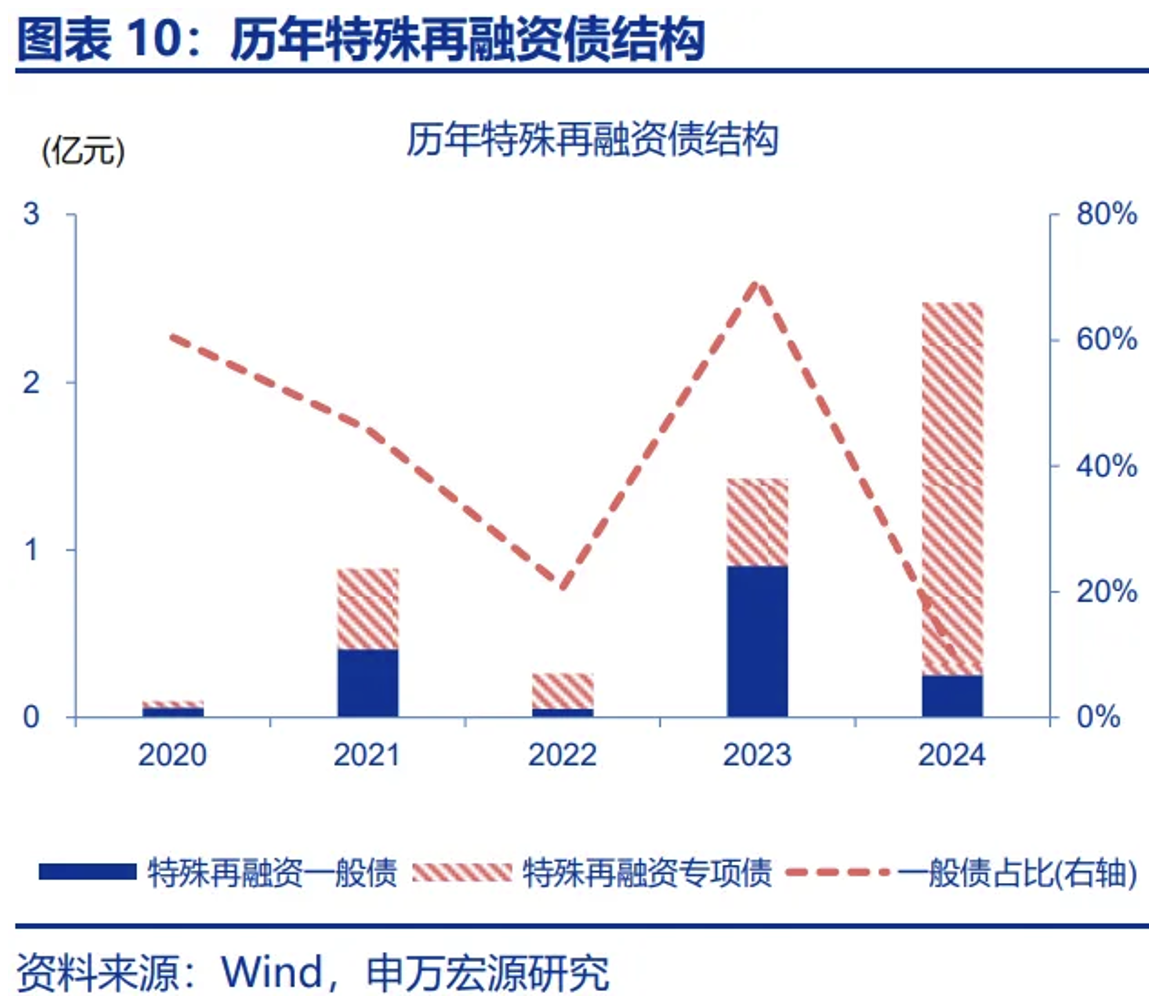 图表 10：历年特殊再融资债结构

历年特殊再融资债结构

(亿元)

3
2
1
0

80%
60%
40%
20%
0%

2020 2021 2022 2023 2024

特殊再融资一般债 特殊再融资专项债 一般债占比(右轴)

资料来源：Wind，申万宏源研究